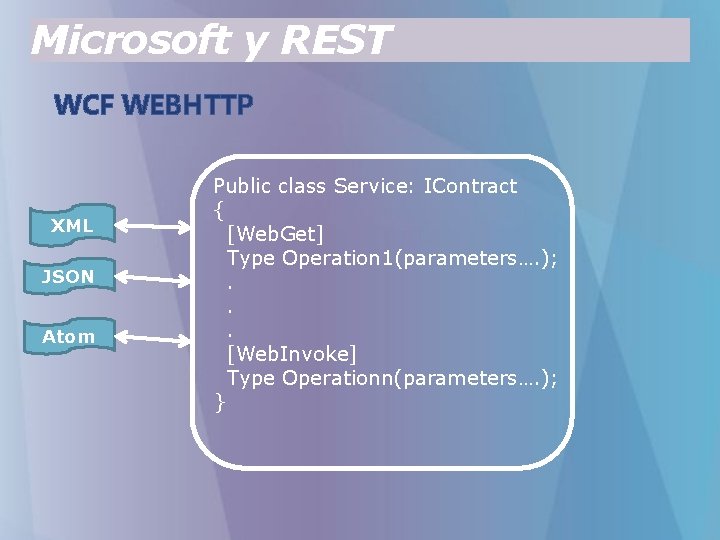 Microsoft y REST

WCF WEBHTTP

XML

JSON

Atom

Public class Service: IContract
{
[WebGet]
Type Operation1(parameters….);
.
.
.
[WebInvoke]
Type Operationn(parameters….);
}